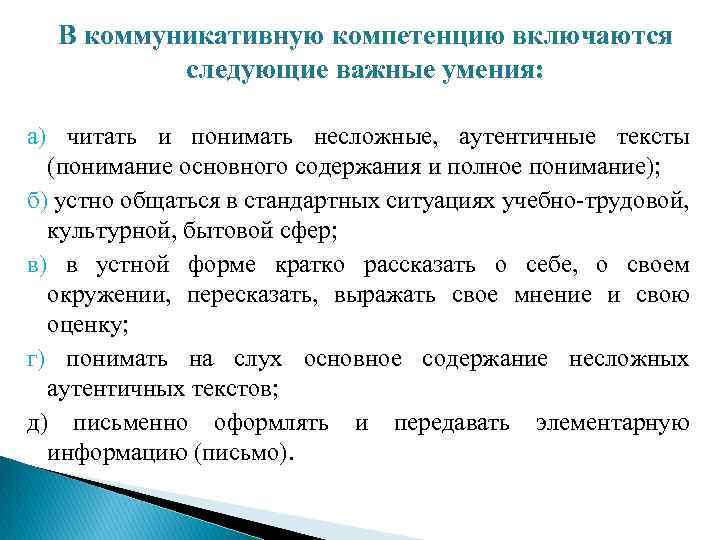 В коммуникативную компетенцию включаются следующие важные умения:

а) читать и понимать несложные, аутентичные тексты (понимание основного содержания и полное понимание);

б) устно общаться в стандартных ситуациях учебно-трудовой, культурной, бытовой сфер;

в) в устной форме кратко рассказать о себе, о своем окружении, пересказать, выражать свое мнение и свою оценку;

г) понимать на слух основное содержание несложных аутентичных текстов;

д) письменно оформлять и передавать элементарную информацию (письмо).